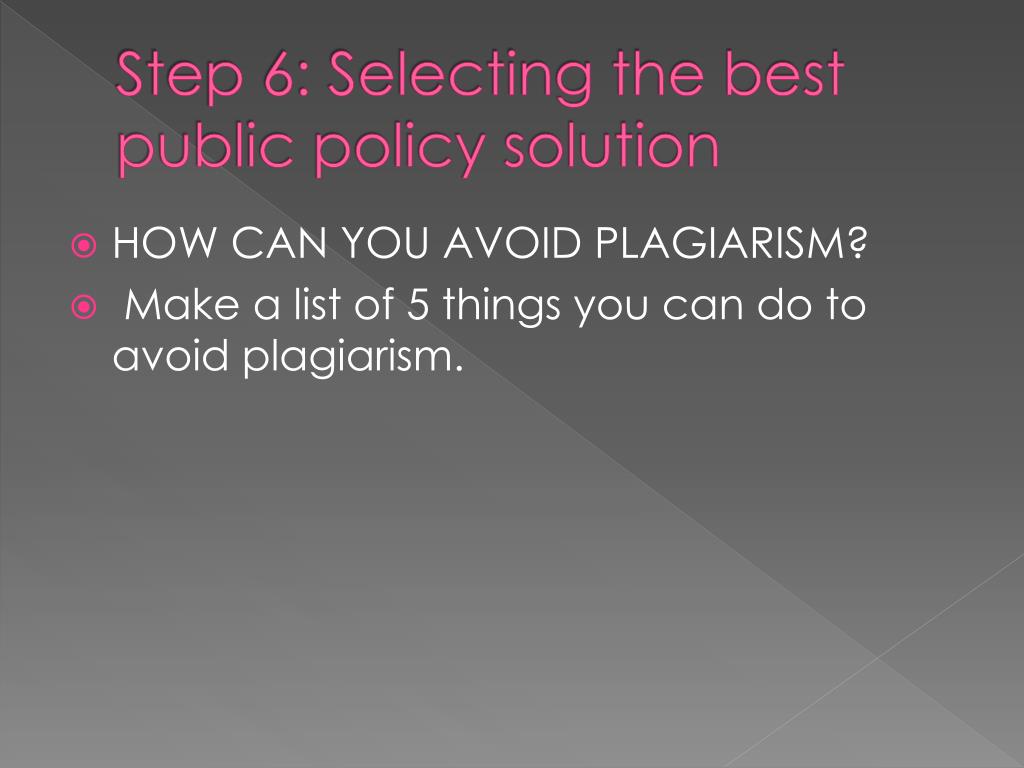 Step 6: Selecting the best public policy solution

HOW CAN YOU AVOID PLAGIARISM?

Make a list of 5 things you can do to avoid plagiarism.